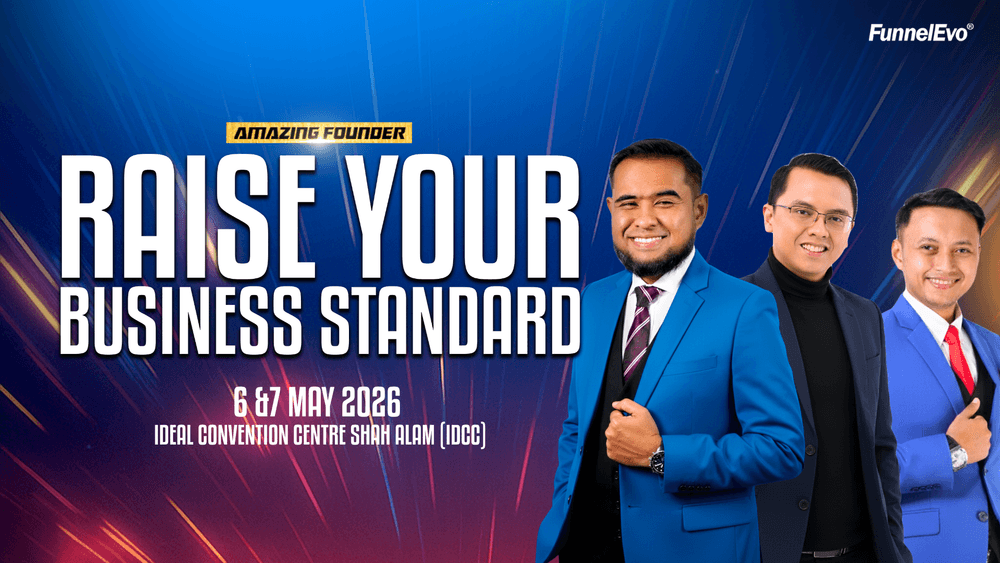 FunnelEvo®

AMAZING FOUNDER

RAISE YOUR BUSINESS STANDARD

6 &7 MAY 2026
IDEAL CONVENTION CENTRE SHAH ALAM (IDCC)